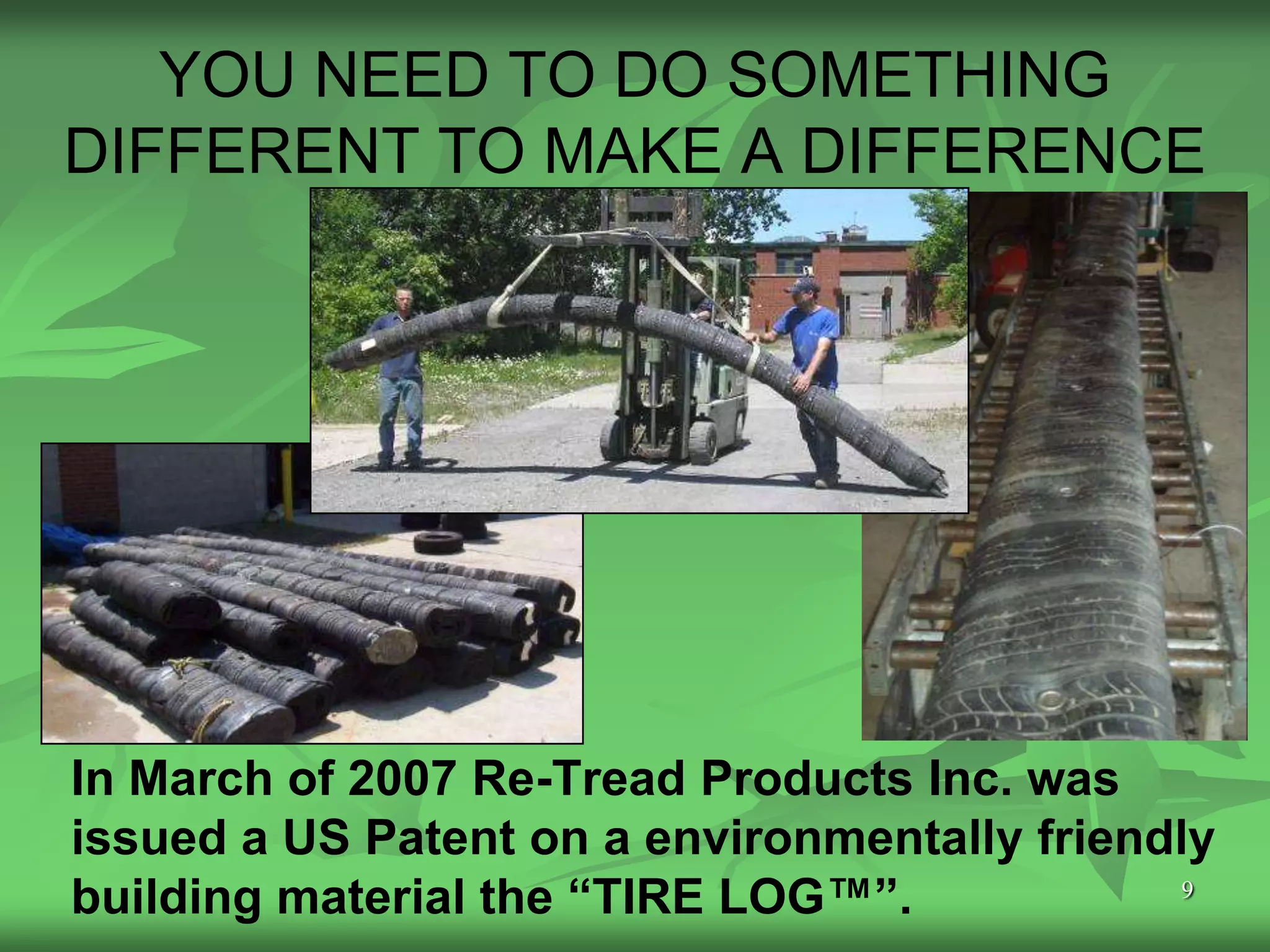 YOU NEED TO DO SOMETHING DIFFERENT TO MAKE A DIFFERENCE

In March of 2007 Re-Tread Products Inc. was issued a US Patent on a environmentally friendly building material the “TIRE LOG™”.

9